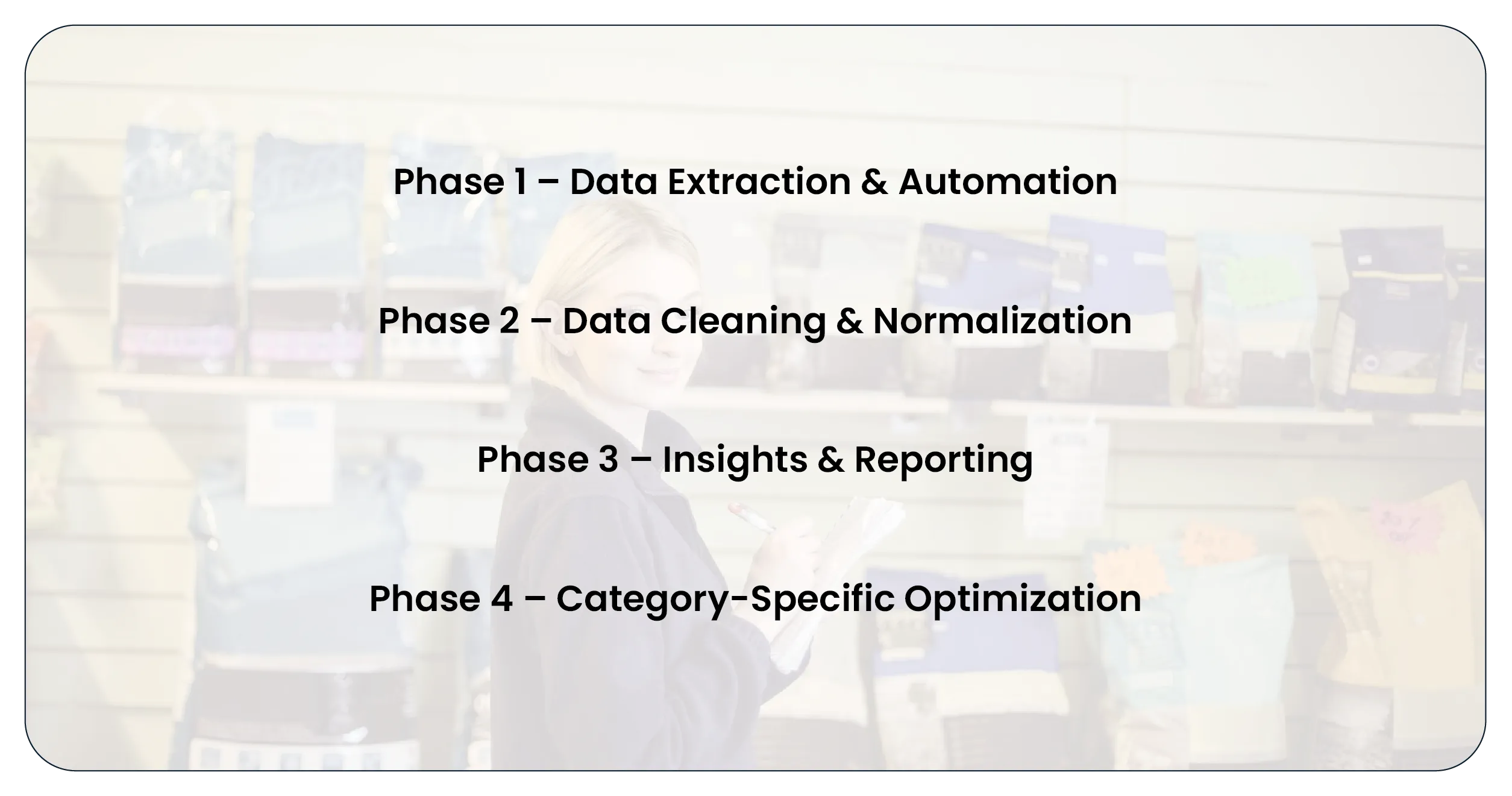 Phase 1 – Data Extraction & Automation

Phase 2 – Data Cleaning & Normalization

Phase 3 – Insights & Reporting

Phase 4 – Category-Specific Optimization